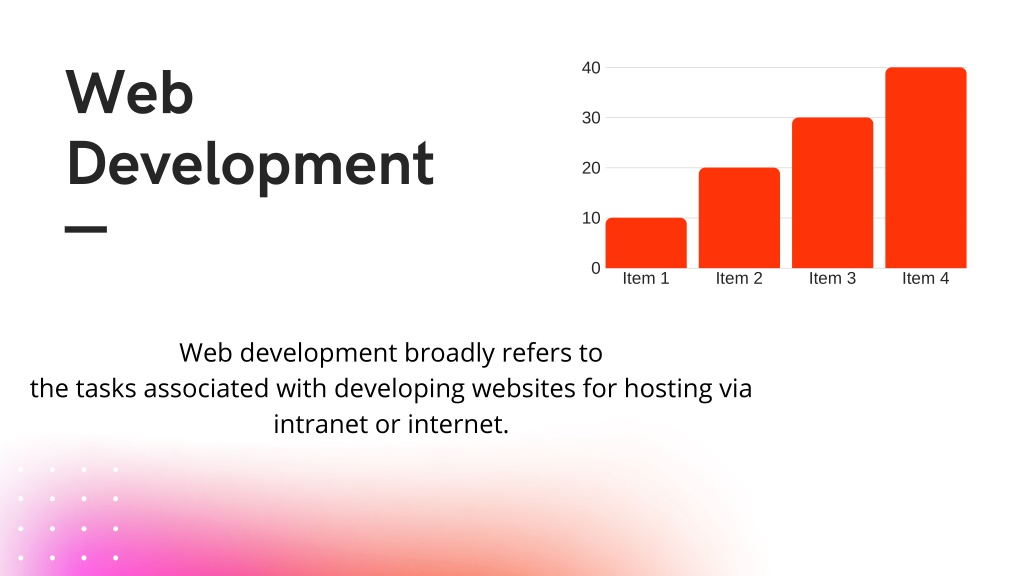 Web Development

40
30
20
10
0
Item 1
Item 2
Item 3
Item 4

Web development broadly refers to the tasks associated with developing websites for hosting via intranet or internet.